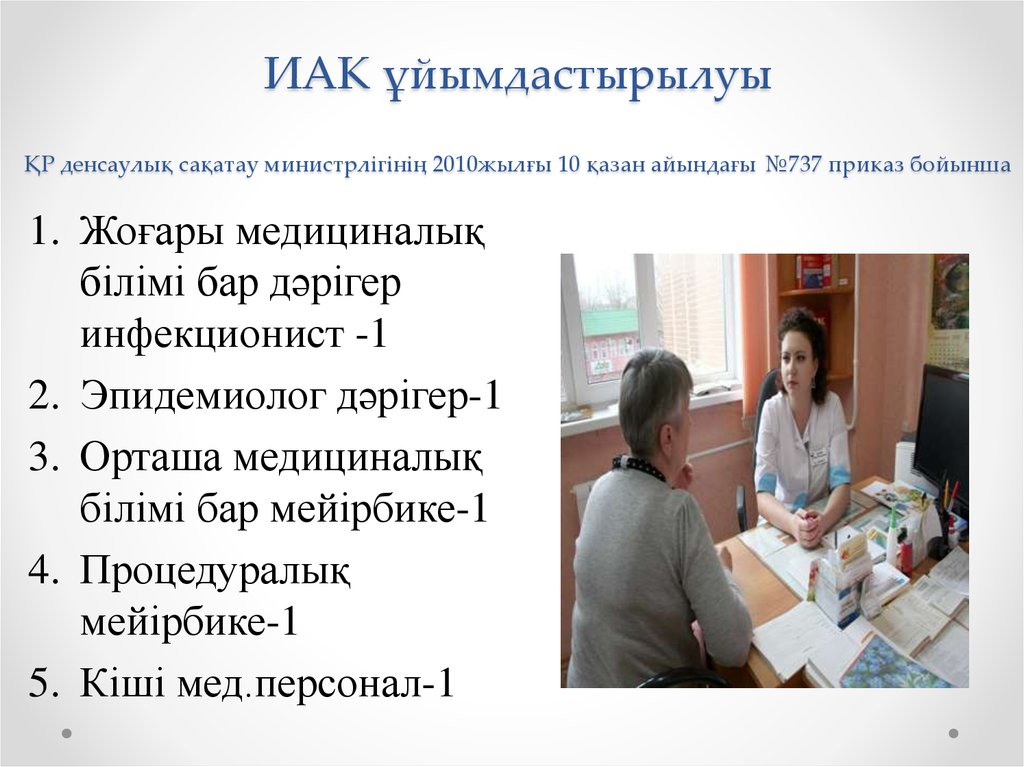 ИАК ұйымдастырылуы

ҚР денсаулық сақатау министрлігінің 2010жылғы 10 қазан айындағы №737 приказ бойынша

1. Жоғары медициналық білімі бар дәрігер инфекционист -1
2. Эпидемиолог дәрігер-1
3. Орташа медициналық білімі бар мейірбике-1
4. Процедуралық мейірбике-1
5. Кіші мед.персонал-1